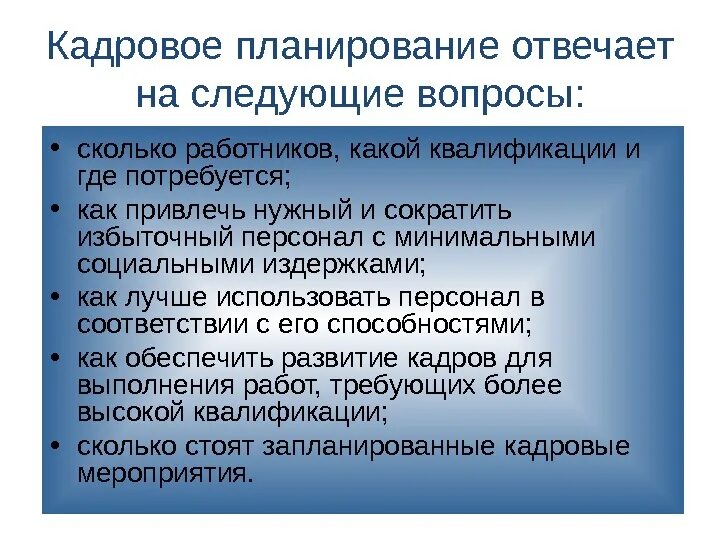 Кадровое планирование отвечает на следующие вопросы:

• сколько работников, какой квалификации и где потребуется;
• как привлечь нужный и сократить избыточный персонал с минимальными социальными издержками;
• как лучше использовать персонал в соответствии с его способностями;
• как обеспечить развитие кадров для выполнения работ, требующих более высокой квалификации;
• сколько стоят запланированные кадровые мероприятия.